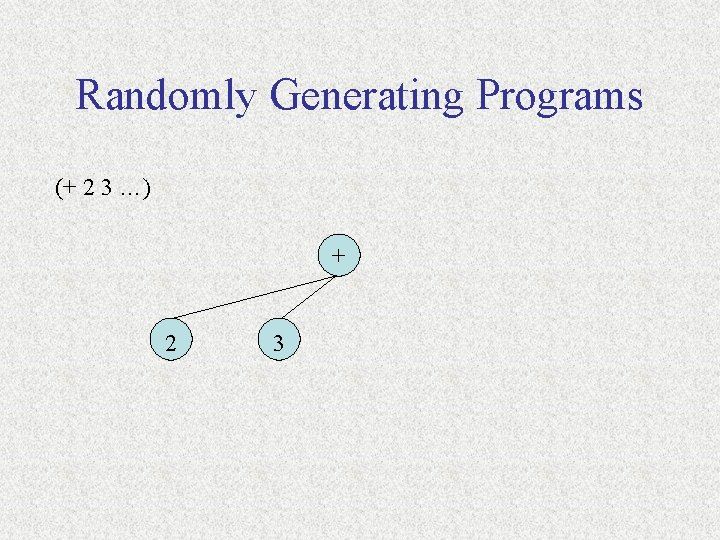 Randomly Generating Programs

(+ 2 3 …)

+

2

3